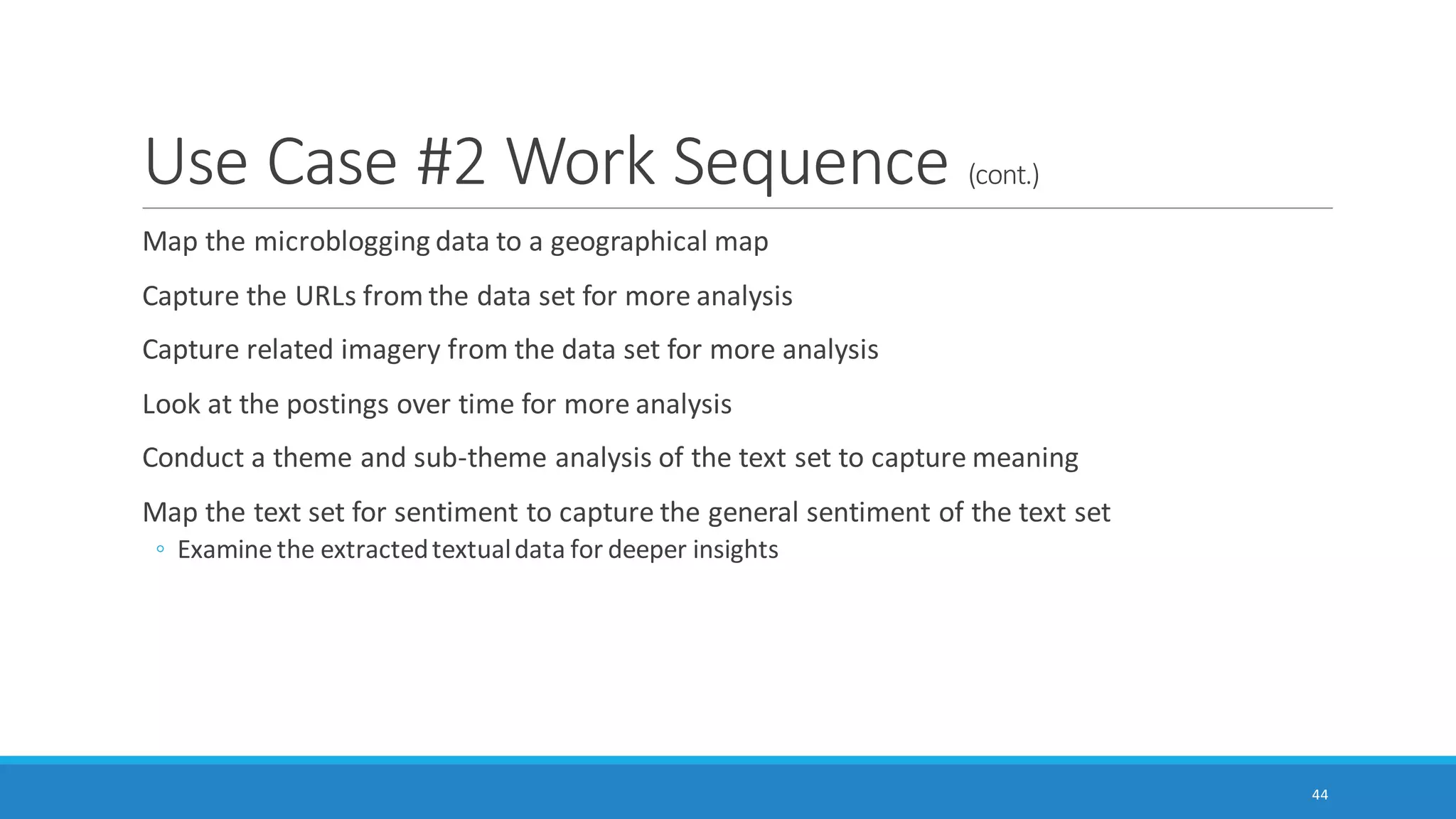 Use Case #2 Work Sequence (cont.)

Map the microblogging data to a geographical map

Capture the URLs from the data set for more analysis

Capture related imagery from the data set for more analysis

Look at the postings over time for more analysis

Conduct a theme and sub-theme analysis of the text set to capture meaning

Map the text set for sentiment to capture the general sentiment of the text set
◦ Examine the extracted textual data for deeper insights

44